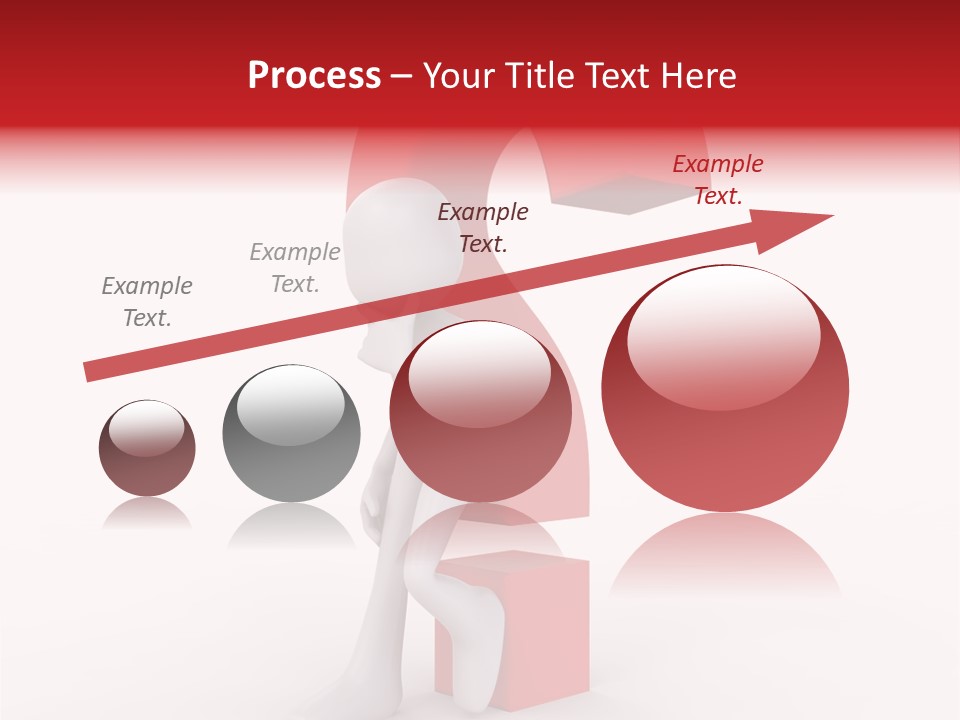 Process – Your Title Text Here

Example Text.

Example Text.

Example Text.

Example Text.